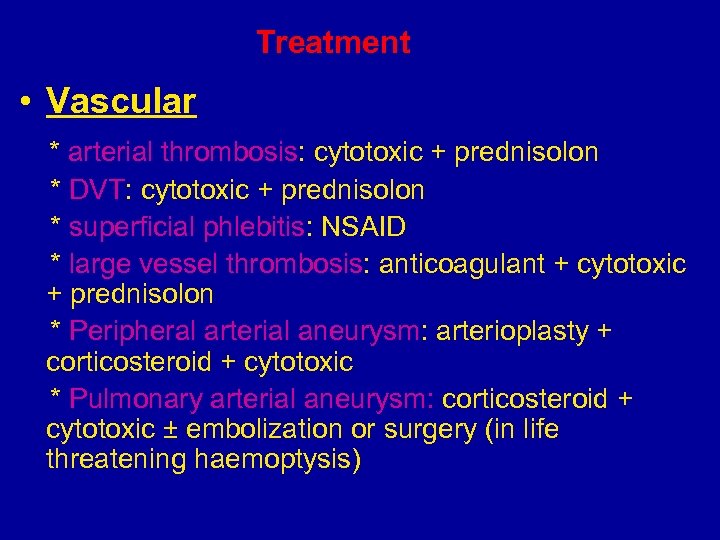 Treatment

• Vascular

* arterial thrombosis: cytotoxic + prednisolon

* DVT: cytotoxic + prednisolon

* superficial phlebitis: NSAID

* large vessel thrombosis: anticoagulant + cytotoxic + prednisolon

* Peripheral arterial aneurysm: arterioplasty + corticosteroid + cytotoxic

* Pulmonary arterial aneurysm: corticosteroid + cytotoxic ± embolization or surgery (in life threatening haemoptysis)